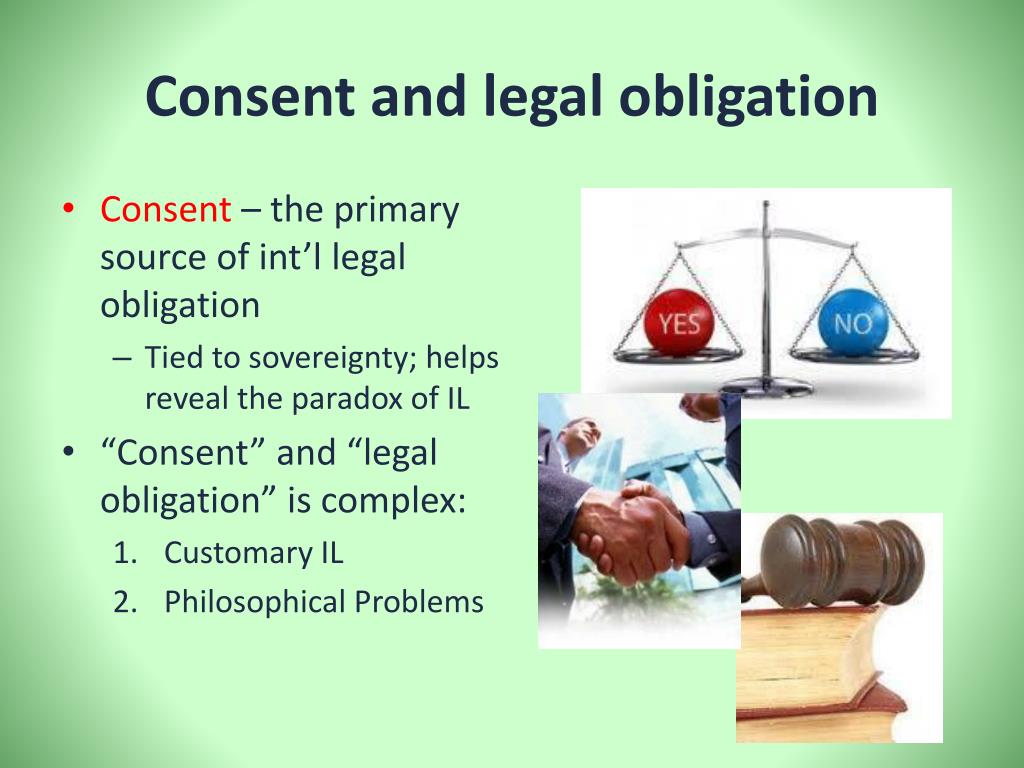 Consent and legal obligation

• Consent – the primary source of int’l legal obligation
  – Tied to sovereignty; helps reveal the paradox of IL
• “Consent” and “legal obligation” is complex:
  1. Customary IL
  2. Philosophical Problems

YES
NO